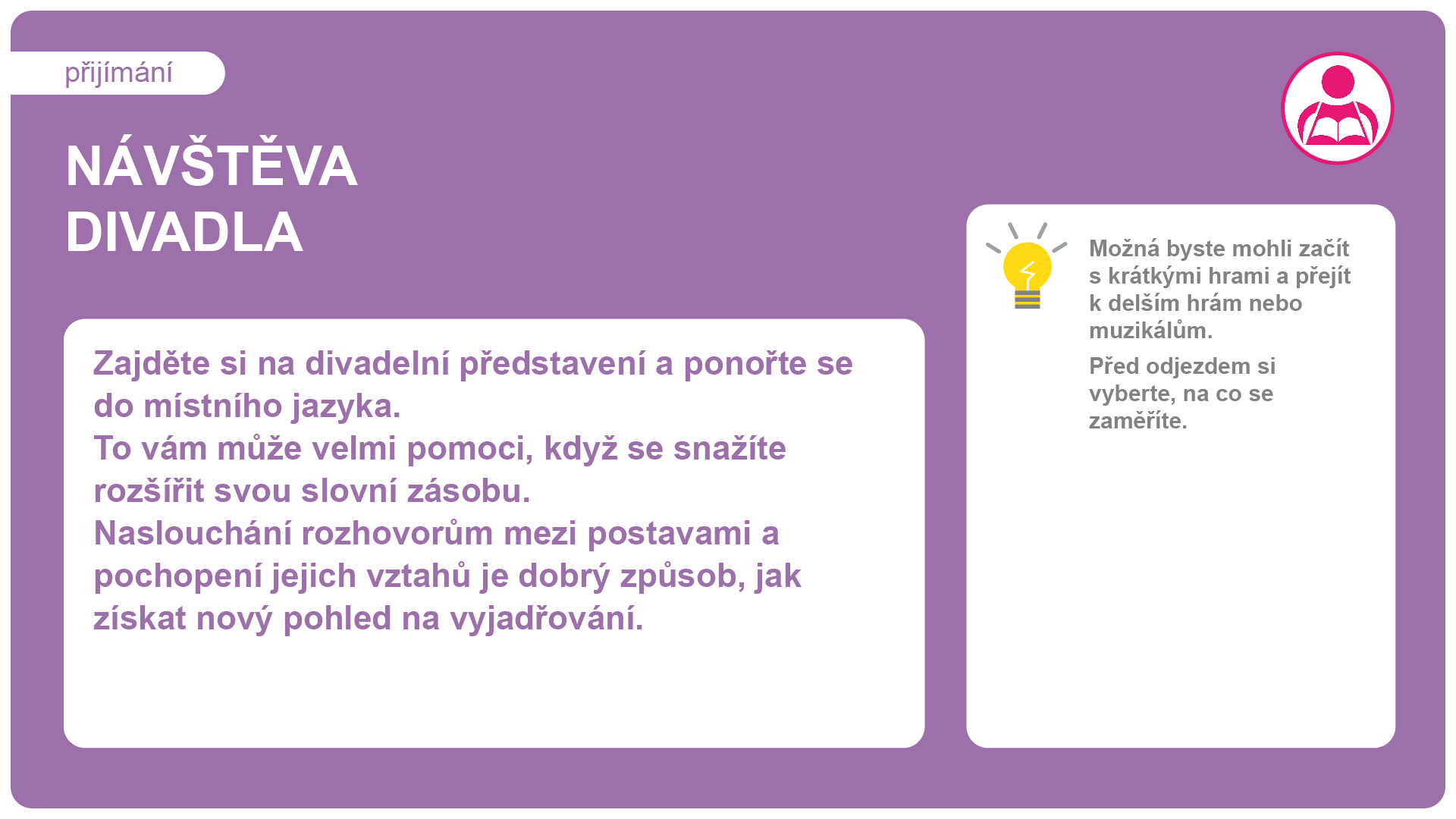 přijímání

NÁVŠTĚVA DIVADLA

Zajděte si na divadelní představení a ponořte se do místního jazyka.
To vám může velmi pomoci, když se snažíte rozšířit svou slovní zásobu.
Naslouchání rozhovorům mezi postavami a pochopení jejich vztahů je dobrý způsob, jak získat nový pohled na vyjadřování.

Možná byste mohli začít s krátkými hrami a přejít k delším hrám nebo muzikálům.

Před odjezdem si vyberte, na co se zaměříte.